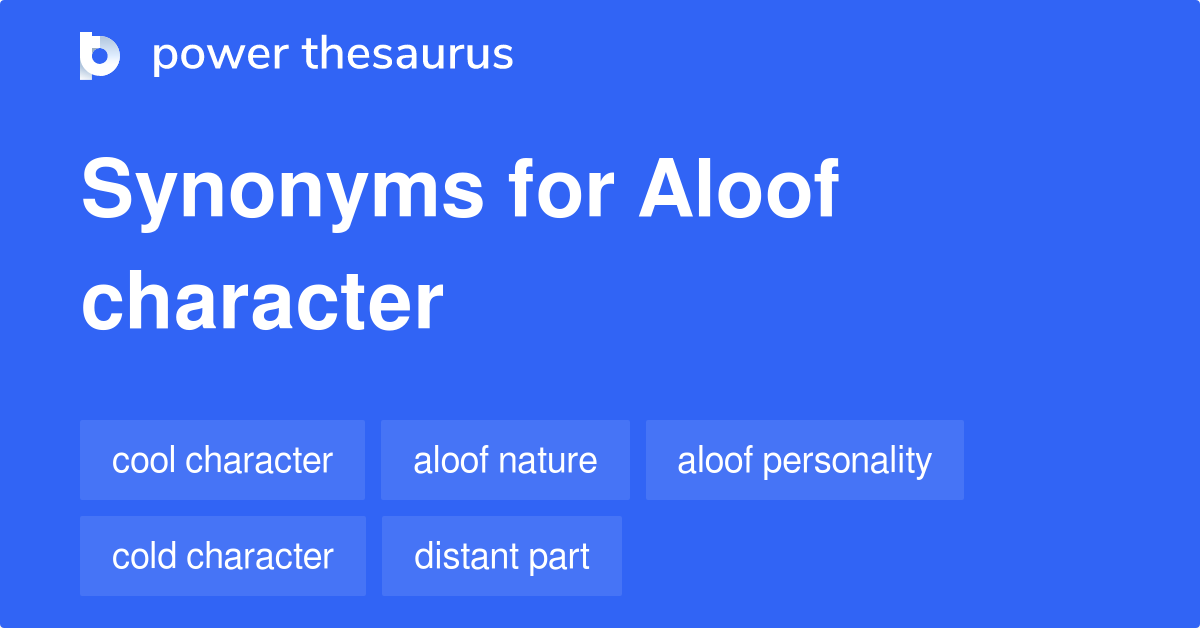 power thesaurus

Synonyms for Aloof character

cool character
aloof nature
aloof personality
cold character
distant part